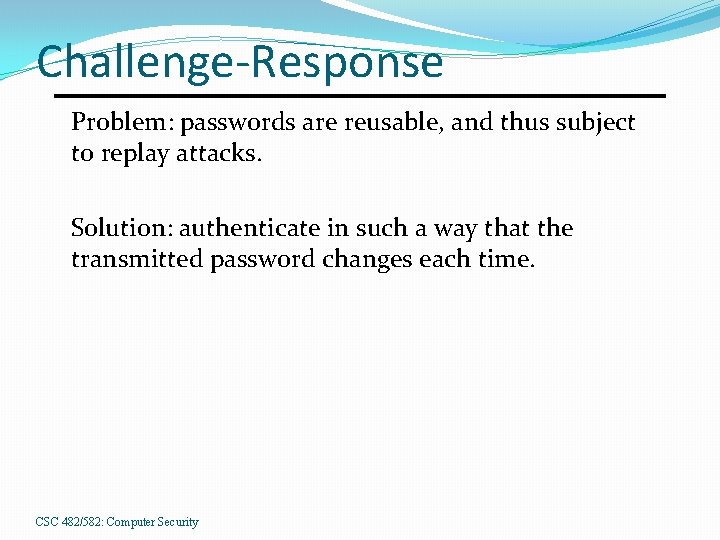 Challenge-Response

Problem: passwords are reusable, and thus subject to replay attacks.

Solution: authenticate in such a way that the transmitted password changes each time.

CSC 482/582: Computer Security